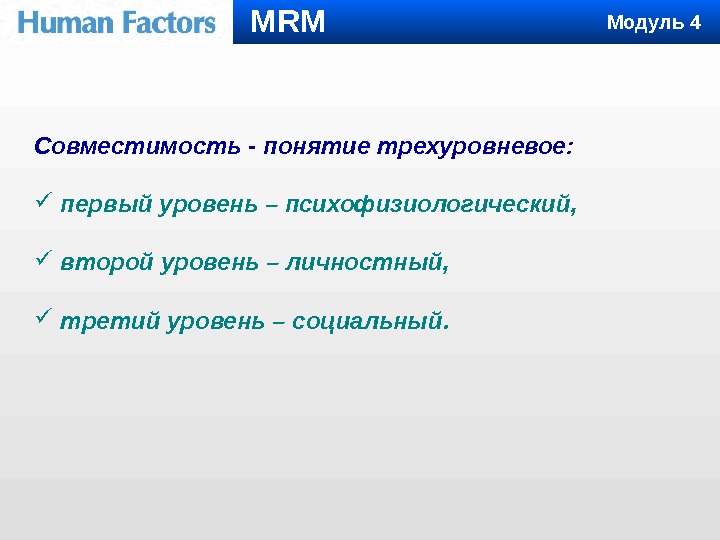 Human Factors MRM Модуль 4

Совместимость - понятие трехуровневое:

✓ первый уровень – психофизиологический,

✓ второй уровень – личностный,

✓ третий уровень – социальный.